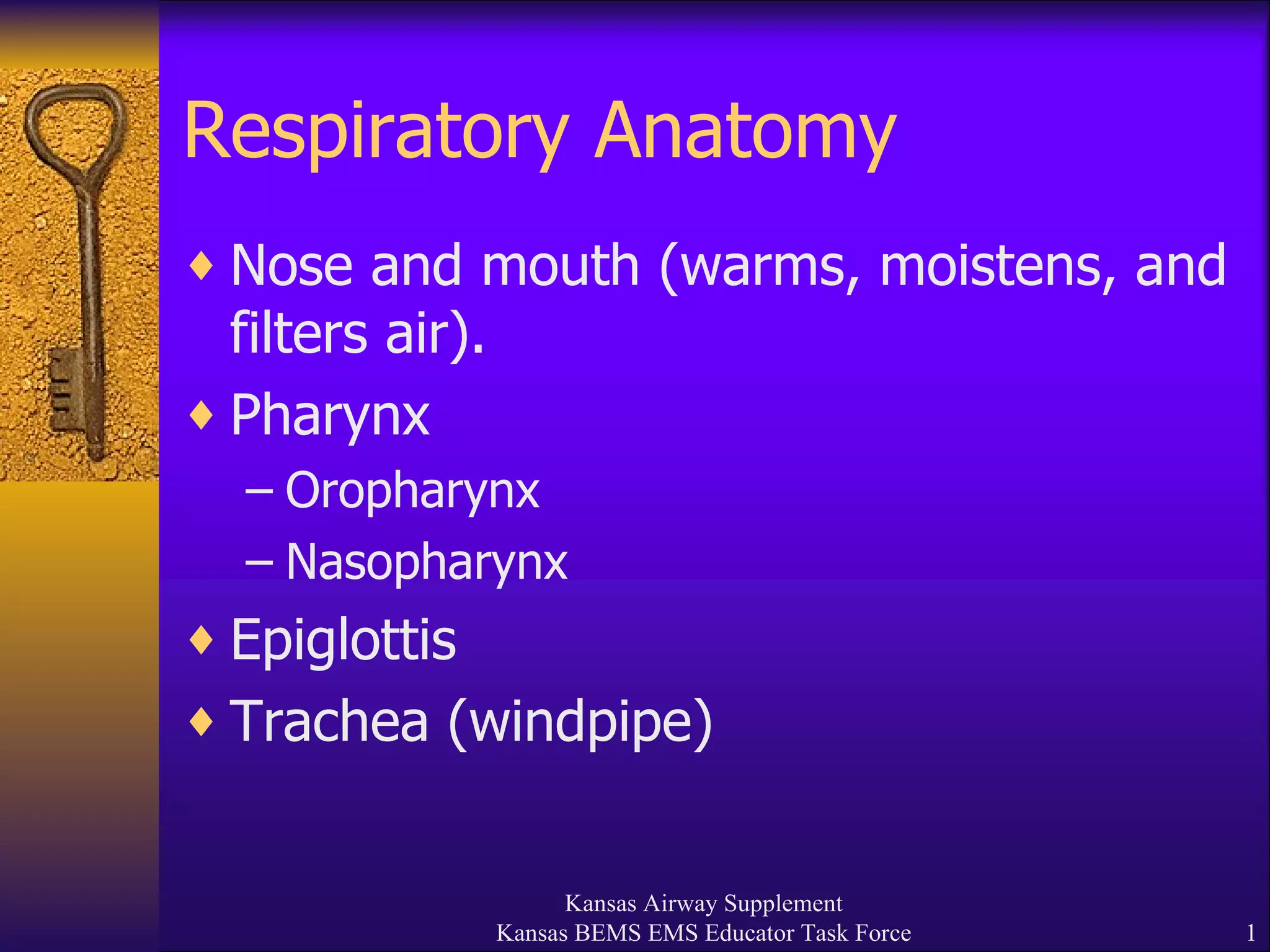 Respiratory Anatomy

♦ Nose and mouth (warms, moistens, and filters air).
♦ Pharynx
– Oropharynx
– Nasopharynx
♦ Epiglottis
♦ Trachea (windpipe)

Kansas Airway Supplement
Kansas BEMS EMS Educator Task Force

1